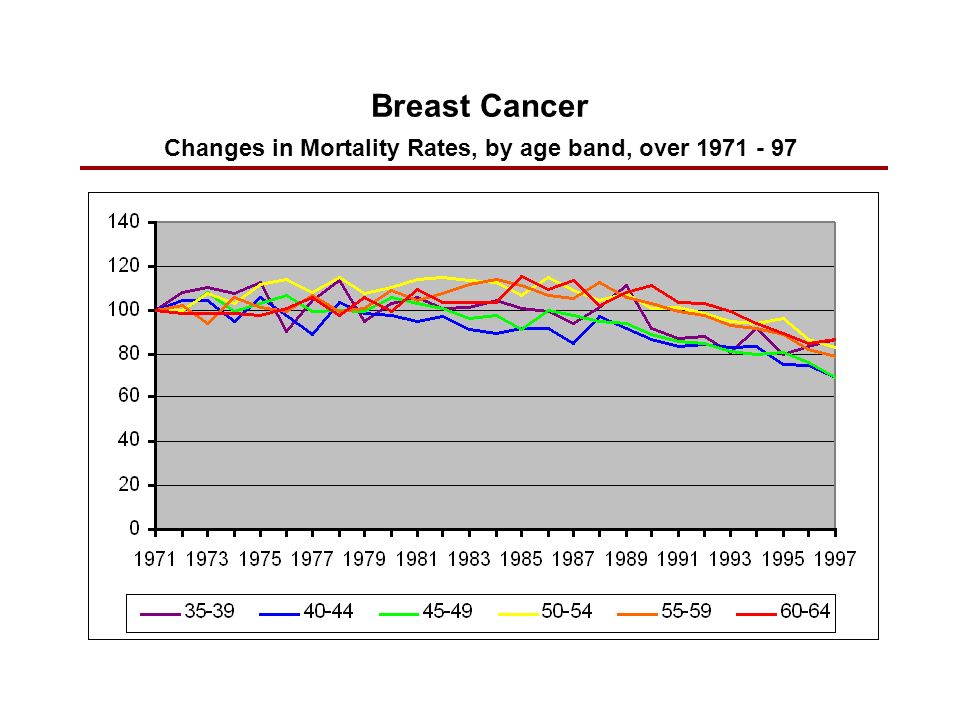 Breast Cancer

Changes in Mortality Rates, by age band, over 1971 - 97

140
120
100
80
60
40
20
0

1971 1973 1975 1977 1979 1981 1983 1985 1987 1989 1991 1993 1995 1997

35-39 40-44 45-49 50-54 55-59 60-64